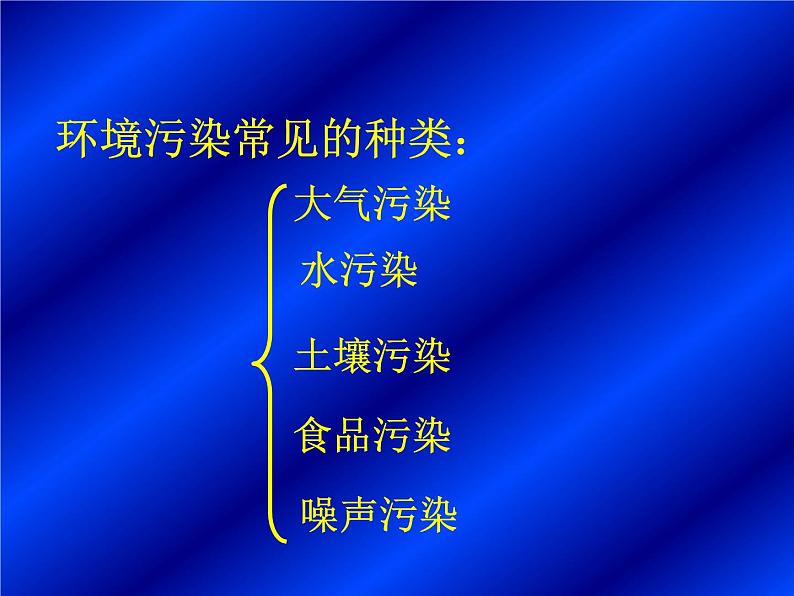 环境污染常见的种类：

大气污染
水污染
土壤污染
食品污染
噪声污染